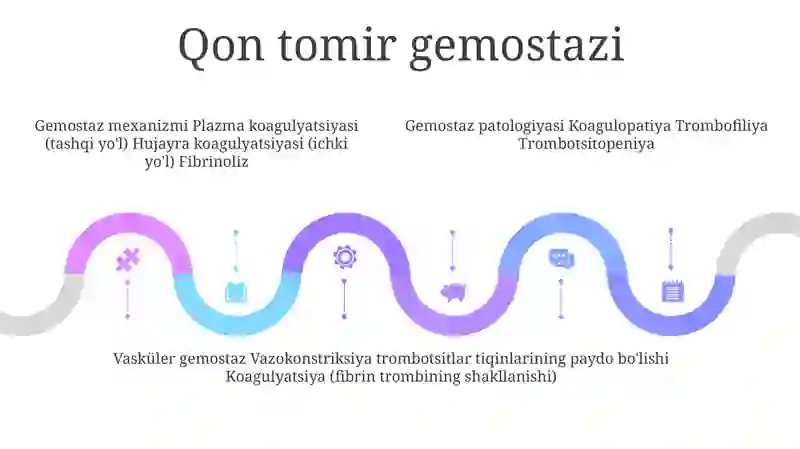 Qon tomir gemostazi

Gemostaz mexanizmi Plazma koagulyatsiyasi (tashqi yo'l) Hujayra koagulyatsiyasi (ichki yo'l) Fibrinoliz

Gemostaz patologiyasi Koagulopatiya Trombofiliya Trombotsitopeniya

Vasküler gemostaz Vazokonstriksiya trombotsitlar tiqinlarining paydo bo'lishi Koagulyatsiya (fibrin trombining shakllanishi)